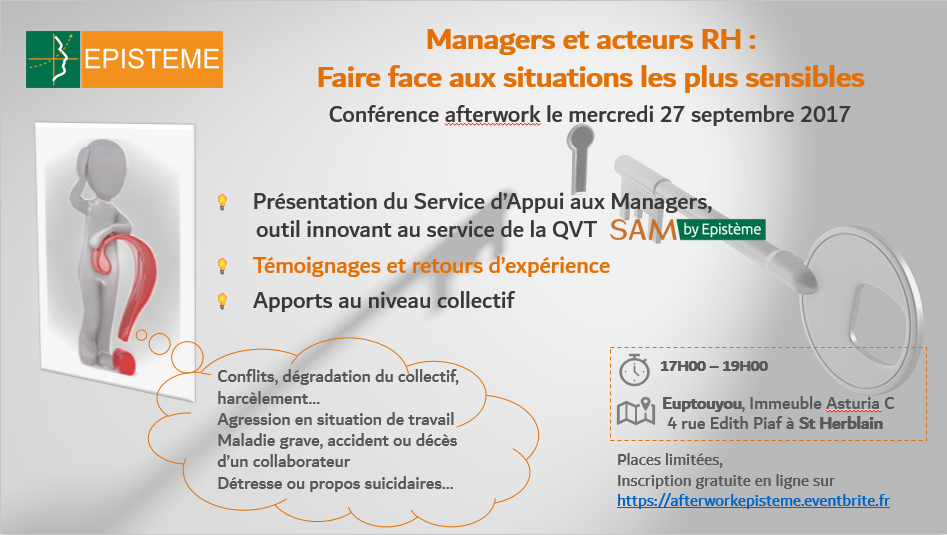 EPISTEME

Managers et acteurs RH :
Faire face aux situations les plus sensibles

Conférence afterwork le mercredi 27 septembre 2017

Présentation du Service d'Appui aux Managers, outil innovant au service de la QVT SAM by Epistème

Témoignages et retours d'expérience

Apports au niveau collectif

Conflits, dégradation du collectif, harcèlement…
Agression en situation de travail
Maladie grave, accident ou décès d'un collaborateur
Détresse ou propos suicidaires…

17H00 – 19H00

Euptouyou, Immeuble Asturia C
4 rue Edith Piaf à St Herblain

Places limitées,
Inscription gratuite en ligne sur
https://afterworkepisteme.eventbrite.fr